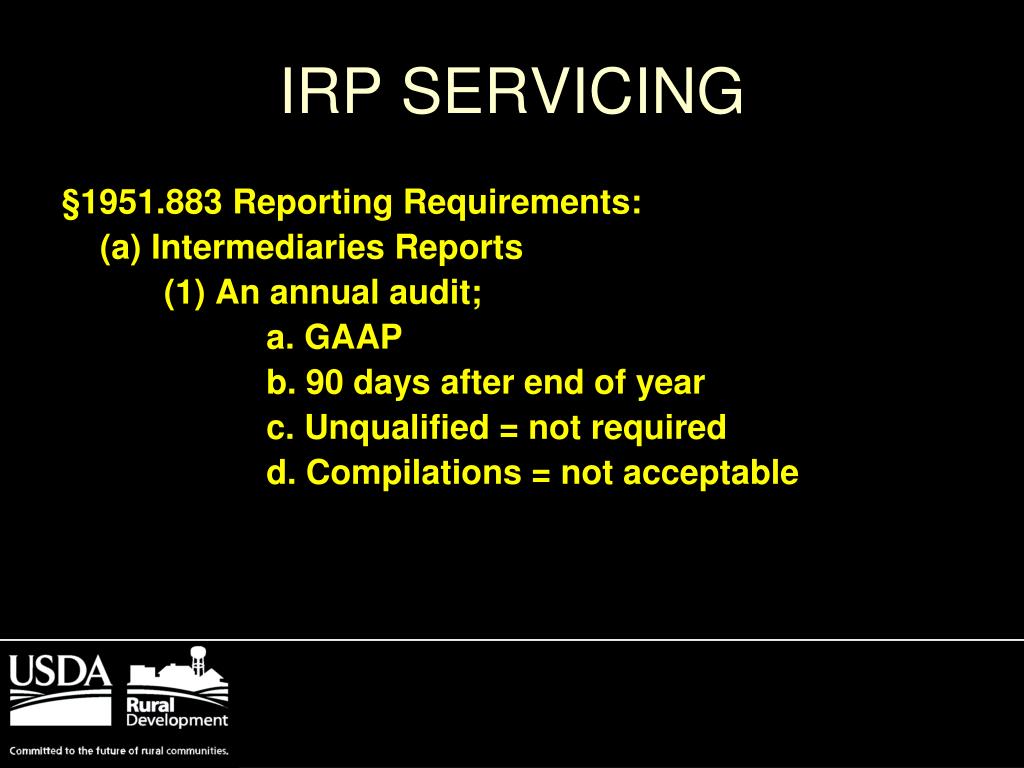 IRP SERVICING

§1951.883 Reporting Requirements:
(a) Intermediaries Reports
(1) An annual audit;
a. GAAP
b. 90 days after end of year
c. Unqualified = not required
d. Compilations = not acceptable

USDA
Rural Development
Committed to the future of rural communities.